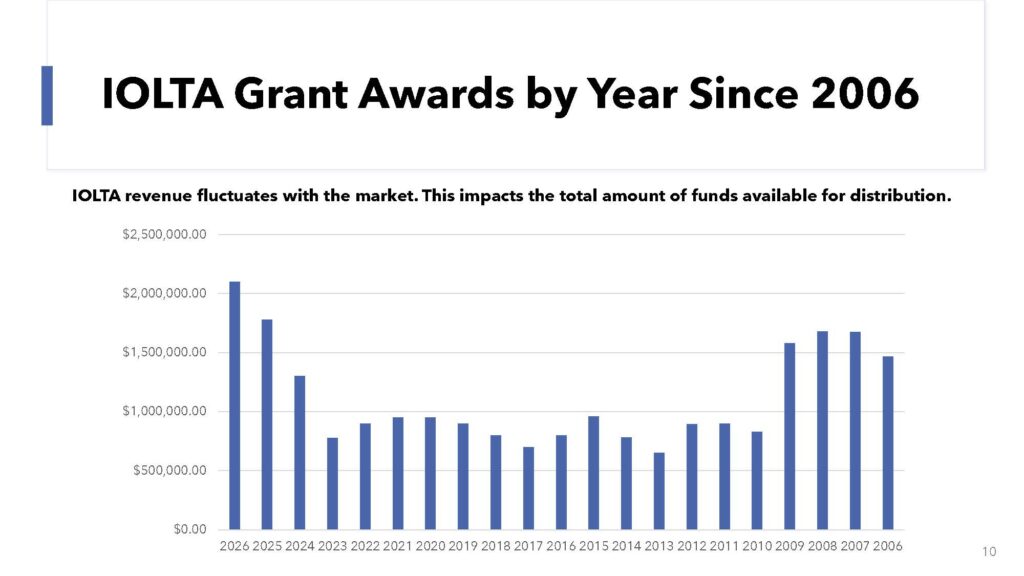 IOLTA Grant Awards by Year Since 2006

IOLTA revenue fluctuates with the market. This impacts the total amount of funds available for distribution.

$2,500,000.00
$2,000,000.00
$1,500,000.00
$1,000,000.00
$500,000.00
$0.00

2026 2025 2024 2023 2022 2021 2020 2019 2018 2017 2016 2015 2014 2013 2012 2011 2010 2009 2008 2007 2006

10